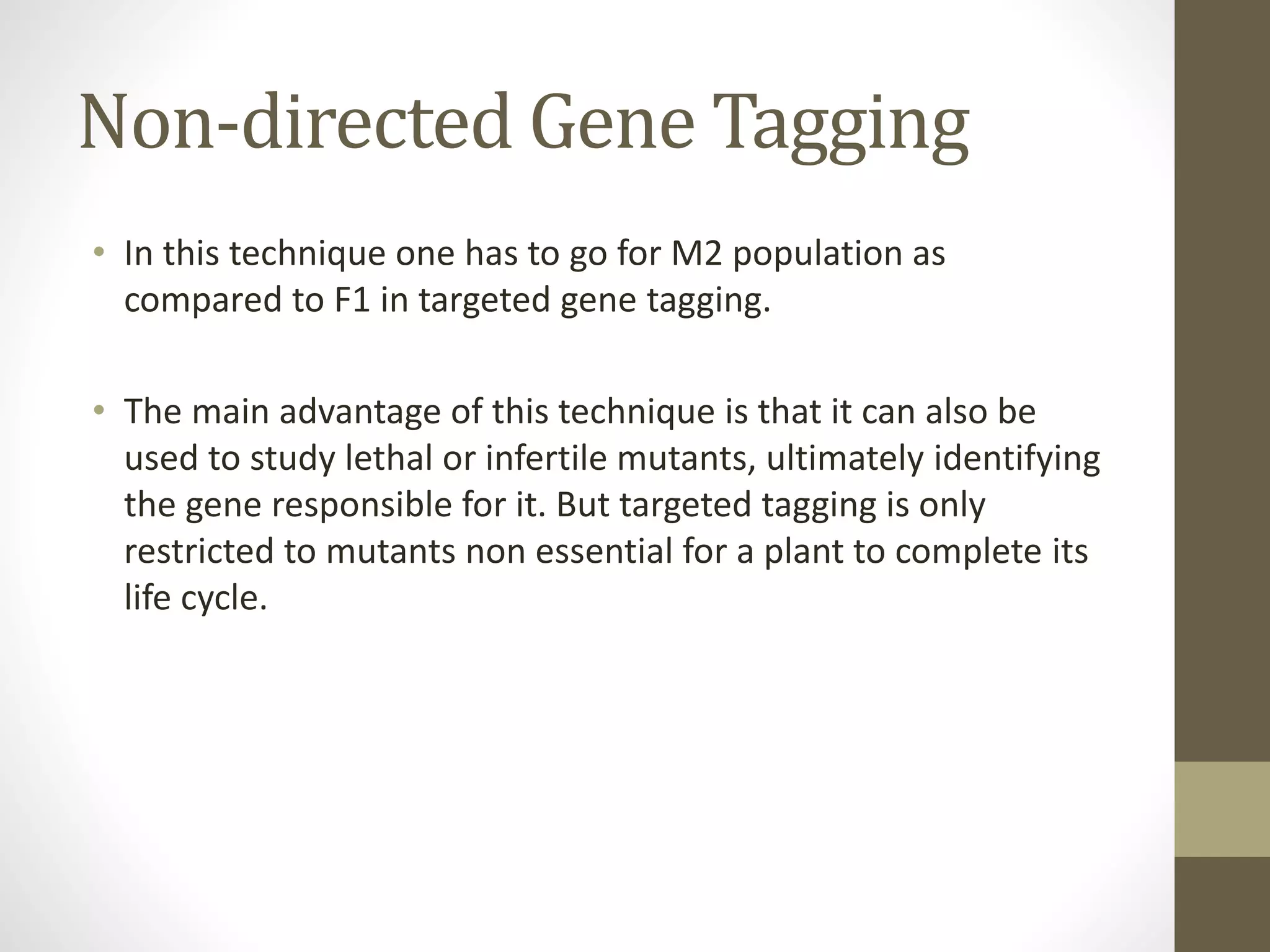 Non-directed Gene Tagging

• In this technique one has to go for M2 population as compared to F1 in targeted gene tagging.

• The main advantage of this technique is that it can also be used to study lethal or infertile mutants, ultimately identifying the gene responsible for it. But targeted tagging is only restricted to mutants non essential for a plant to complete its life cycle.